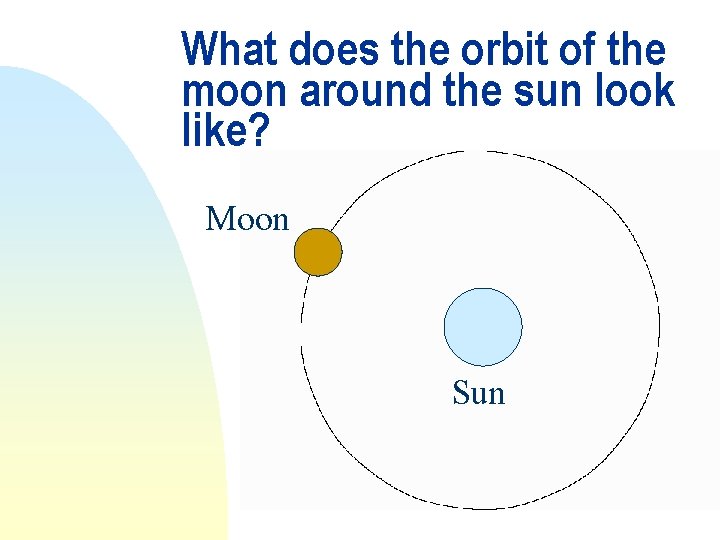 What does the orbit of the moon around the sun look like?

Moon

Sun